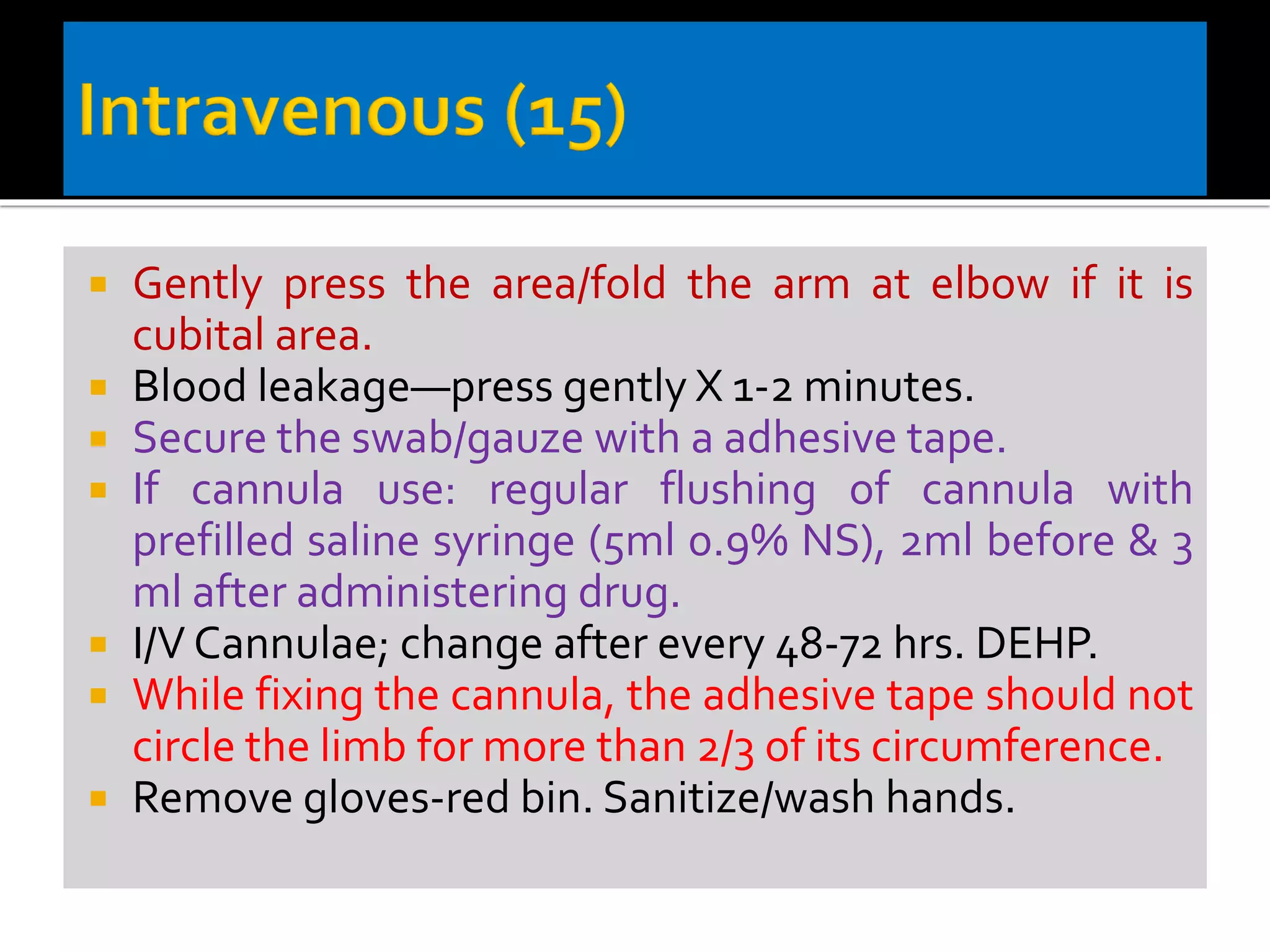 Intravenous (15)

- Gently press the area/fold the arm at elbow if it is cubital area.
- Blood leakage—press gently X 1-2 minutes.
- Secure the swab/gauze with a adhesive tape.
- If cannula use: regular flushing of cannula with prefilled saline syringe (5ml 0.9% NS), 2ml before & 3 ml after administering drug.
- I/V Cannulae; change after every 48-72 hrs. DEHP.
- While fixing the cannula, the adhesive tape should not circle the limb for more than 2/3 of its circumference.
- Remove gloves-red bin. Sanitize/wash hands.